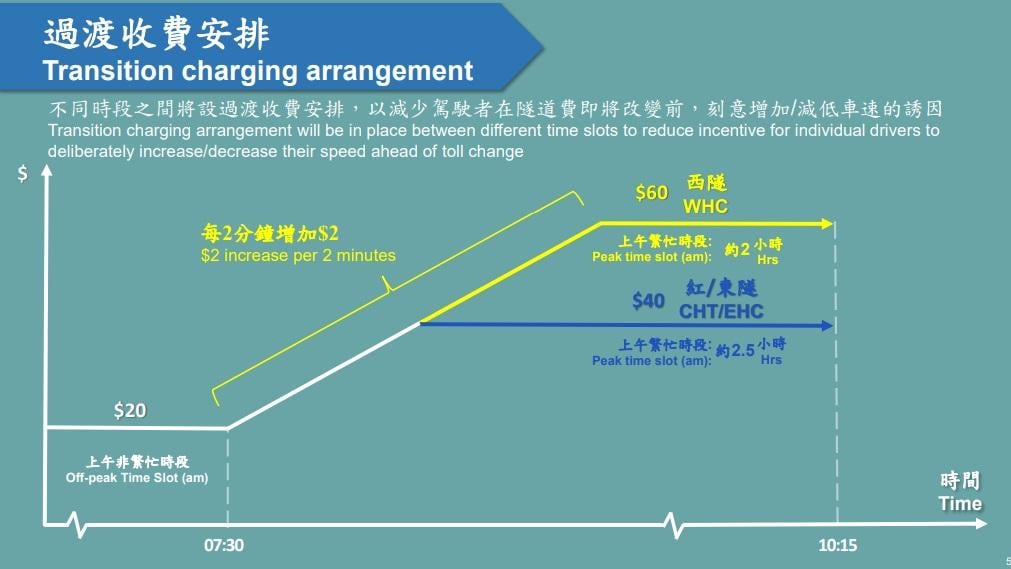 過渡收費安排
Transition charging arrangement

不同時段之間將設過渡收費安排，以減少駕駛者在隧道費即將改變前，刻意增加/減低車速的誘因
Transition charging arrangement will be in place between different time slots to reduce incentive for individual drivers to deliberately increase/decrease their speed ahead of toll change

$

每2分鐘增加$2
$2 increase per 2 minutes

$60 西隧
WHC

上午繁忙時段:
Peak time slot (am):
約2 小時
Hrs

$40 紅/東隧
CHT/EHC

上午繁忙時段:
Peak time slot (am):
約2.5 小時
Hrs

$20

上午非繁忙時段
Off-peak Time Slot (am)

時間
Time

07:30

10:15

5